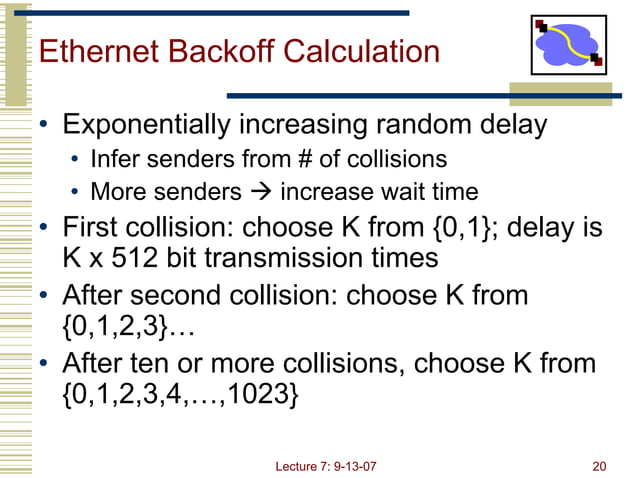 Ethernet Backoff Calculation

• Exponentially increasing random delay
  • Infer senders from # of collisions
  • More senders → increase wait time
• First collision: choose K from {0,1}; delay is K x 512 bit transmission times
• After second collision: choose K from {0,1,2,3}…
• After ten or more collisions, choose K from {0,1,2,3,4,…,1023}

Lecture 7: 9-13-07

20